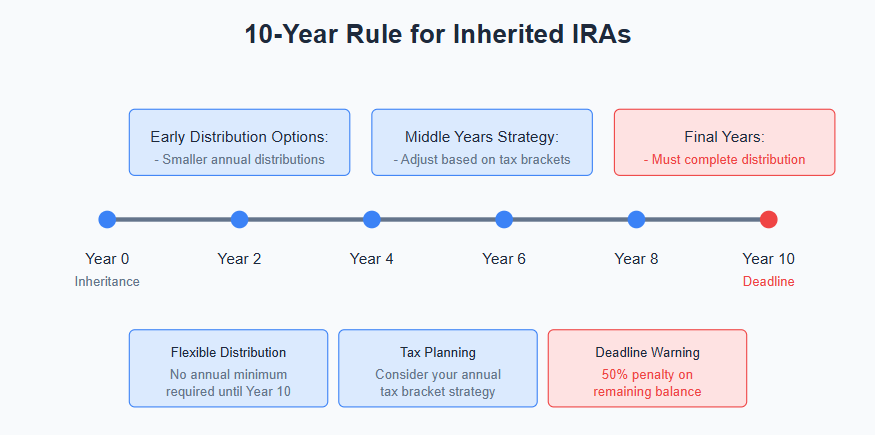 10-Year Rule for Inherited IRAs

Early Distribution Options:
- Smaller annual distributions

Middle Years Strategy:
- Adjust based on tax brackets

Final Years:
- Must complete distribution

Year 0
Inheritance

Year 2

Year 4

Year 6

Year 8

Year 10
Deadline

Flexible Distribution
No annual minimum required until Year 10

Tax Planning
Consider your annual tax bracket strategy

Deadline Warning
50% penalty on remaining balance